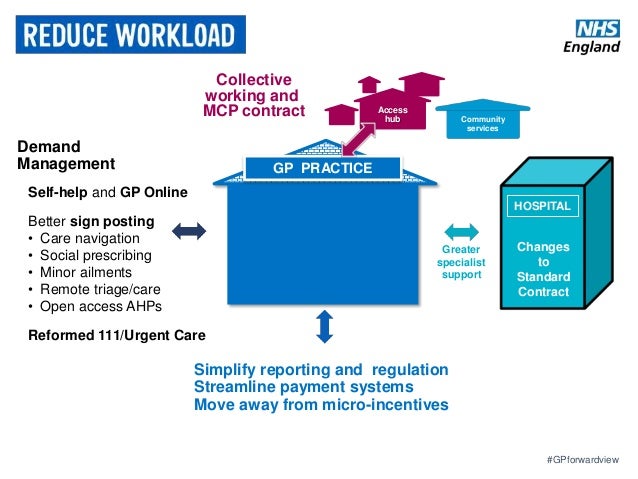 REDUCE WORKLOAD

NHS England

Collective working and MCP contract

Access hub

Community services

Demand Management

Self-help and GP Online

Better sign posting
• Care navigation
• Social prescribing
• Minor ailments
• Remote triage/care
• Open access AHPs

Reformed 111/Urgent Care

GP PRACTICE

Greater specialist support

HOSPITAL

Changes to Standard Contract

Simplify reporting and regulation
Streamline payment systems
Move away from micro-incentives

#GPforwardview